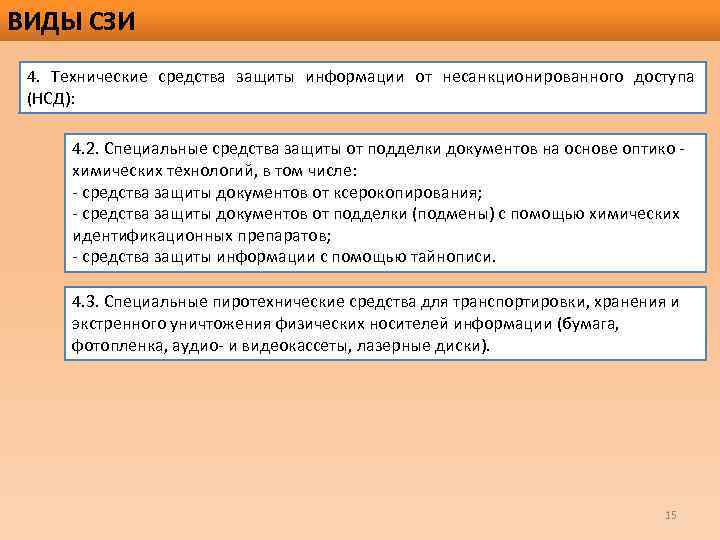 ВИДЫ СЗИ

4. Технические средства защиты информации от несанкционированного доступа (НСД):

4.2. Специальные средства защиты от подделки документов на основе оптико - химических технологий, в том числе:
- средства защиты документов от ксерокопирования;
- средства защиты документов от подделки (подмены) с помощью химических идентификационных препаратов;
- средства защиты информации с помощью тайнописи.

4.3. Специальные пиротехнические средства для транспортировки, хранения и экстренного уничтожения физических носителей информации (бумага, фотопленка, аудио- и видеокассеты, лазерные диски).

15